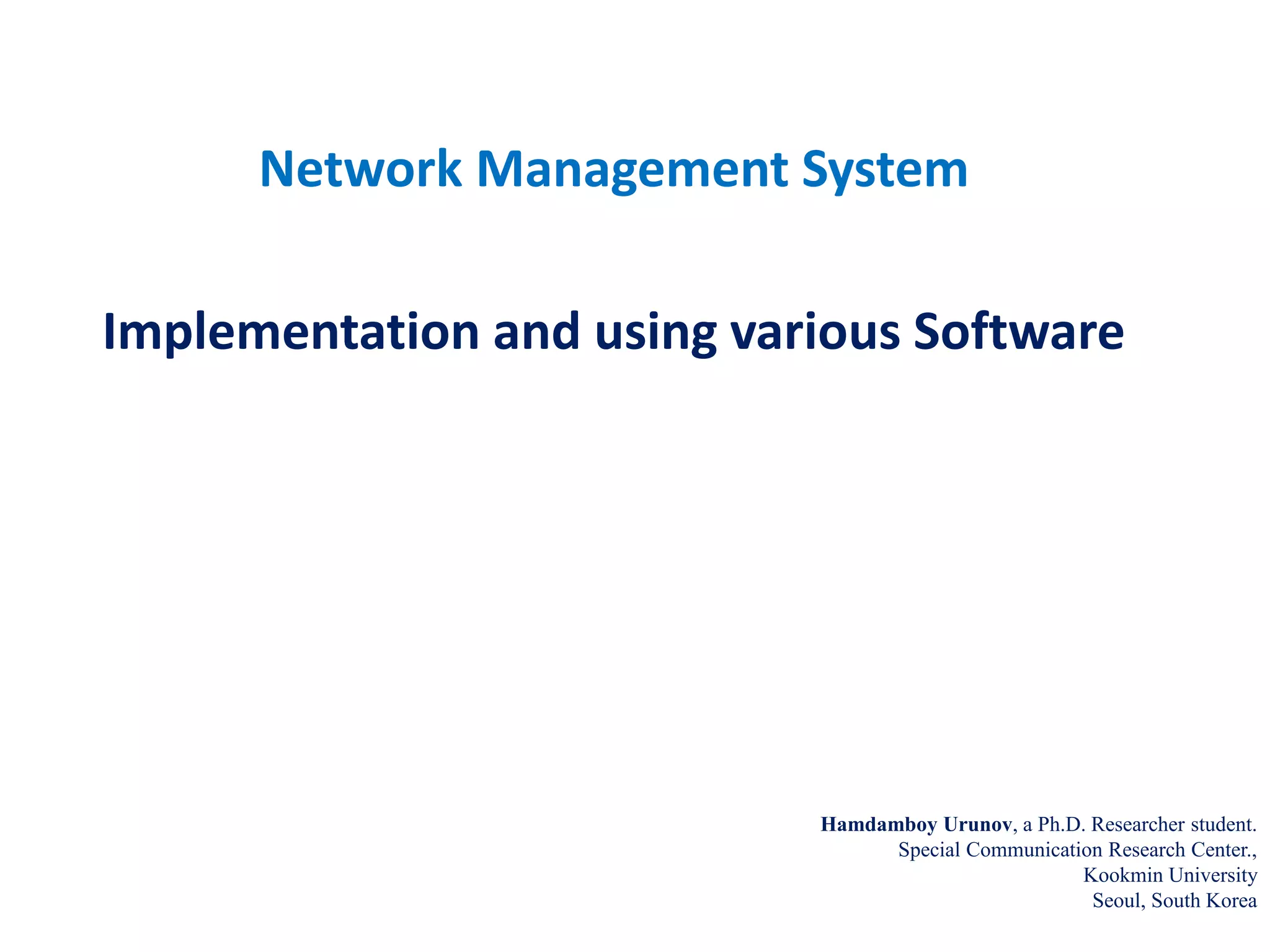 Network Management System

Implementation and using various Software

Hamdamboy Urunov, a Ph.D. Researcher student.
Special Communication Research Center.,
Kookmin University
Seoul, South Korea